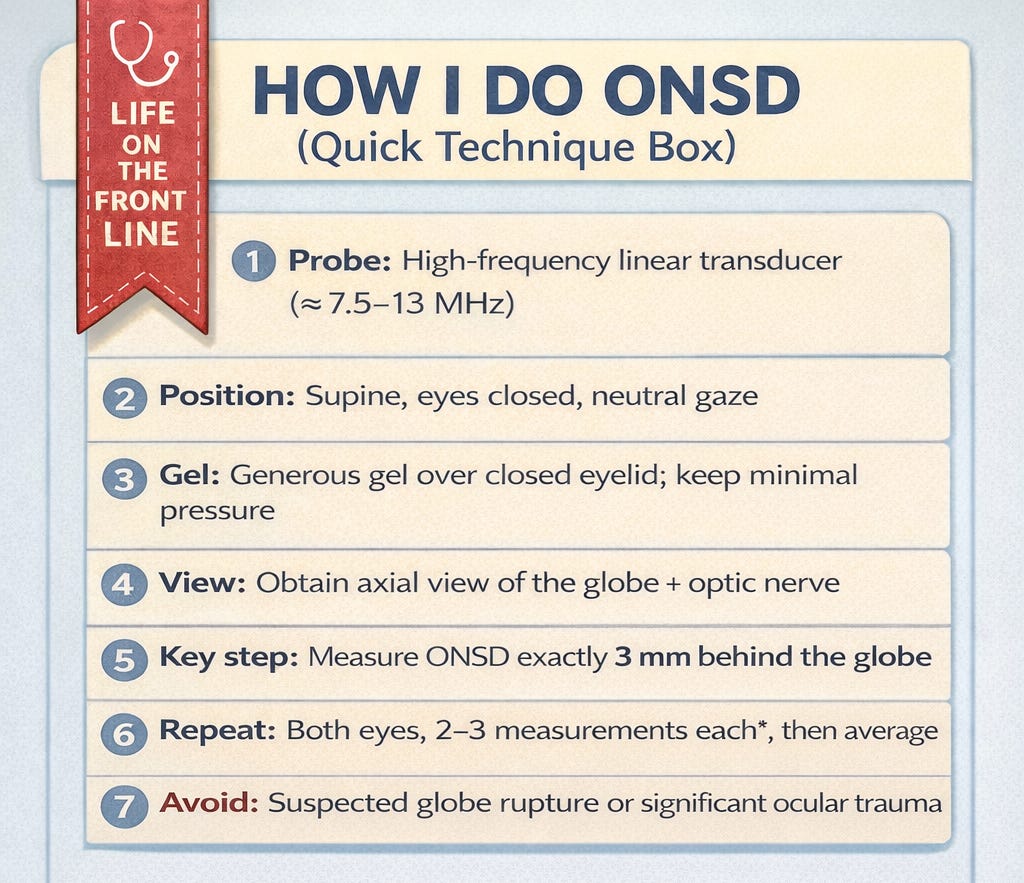 LIFE ON THE FRONT LINE

HOW I DO ONSD
(Quick Technique Box)

1 Probe: High-frequency linear transducer (≈ 7.5–13 MHz)

2 Position: Supine, eyes closed, neutral gaze

3 Gel: Generous gel over closed eyelid; keep minimal pressure

4 View: Obtain axial view of the globe + optic nerve

5 Key step: Measure ONSD exactly 3 mm behind the globe

6 Repeat: Both eyes, 2–3 measurements each*, then average

7 Avoid: Suspected globe rupture or significant ocular trauma